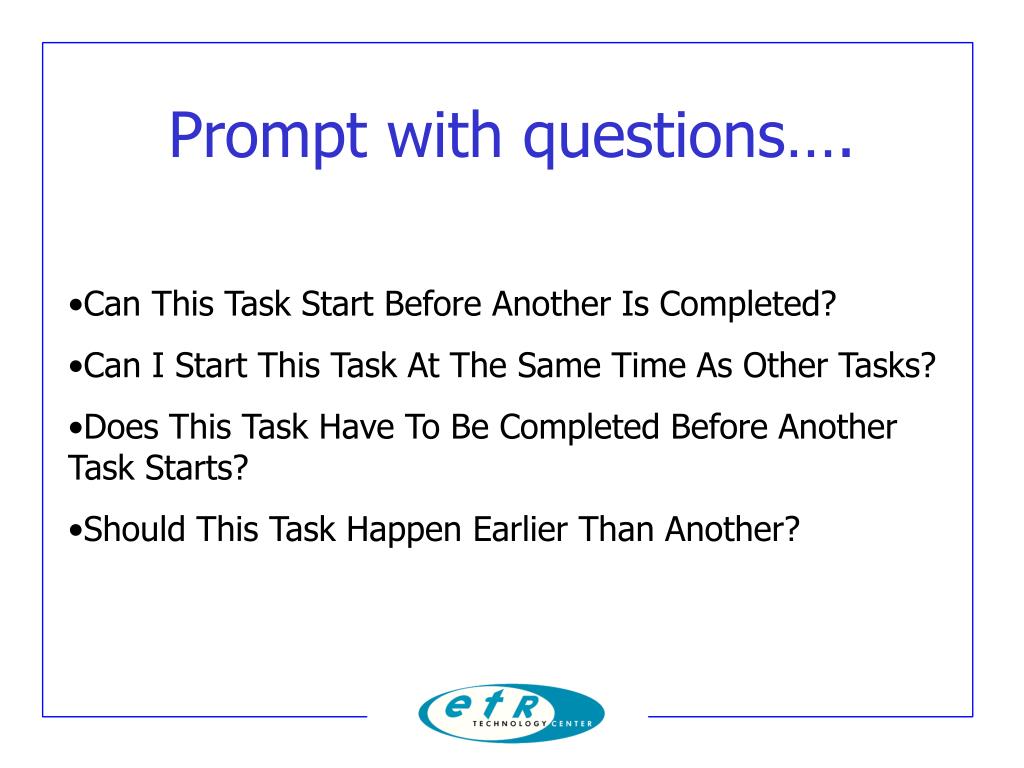 Prompt with questions….

•Can This Task Start Before Another Is Completed?

•Can I Start This Task At The Same Time As Other Tasks?

•Does This Task Have To Be Completed Before Another Task Starts?

•Should This Task Happen Earlier Than Another?

etR
TECHNOLOGY CENTER